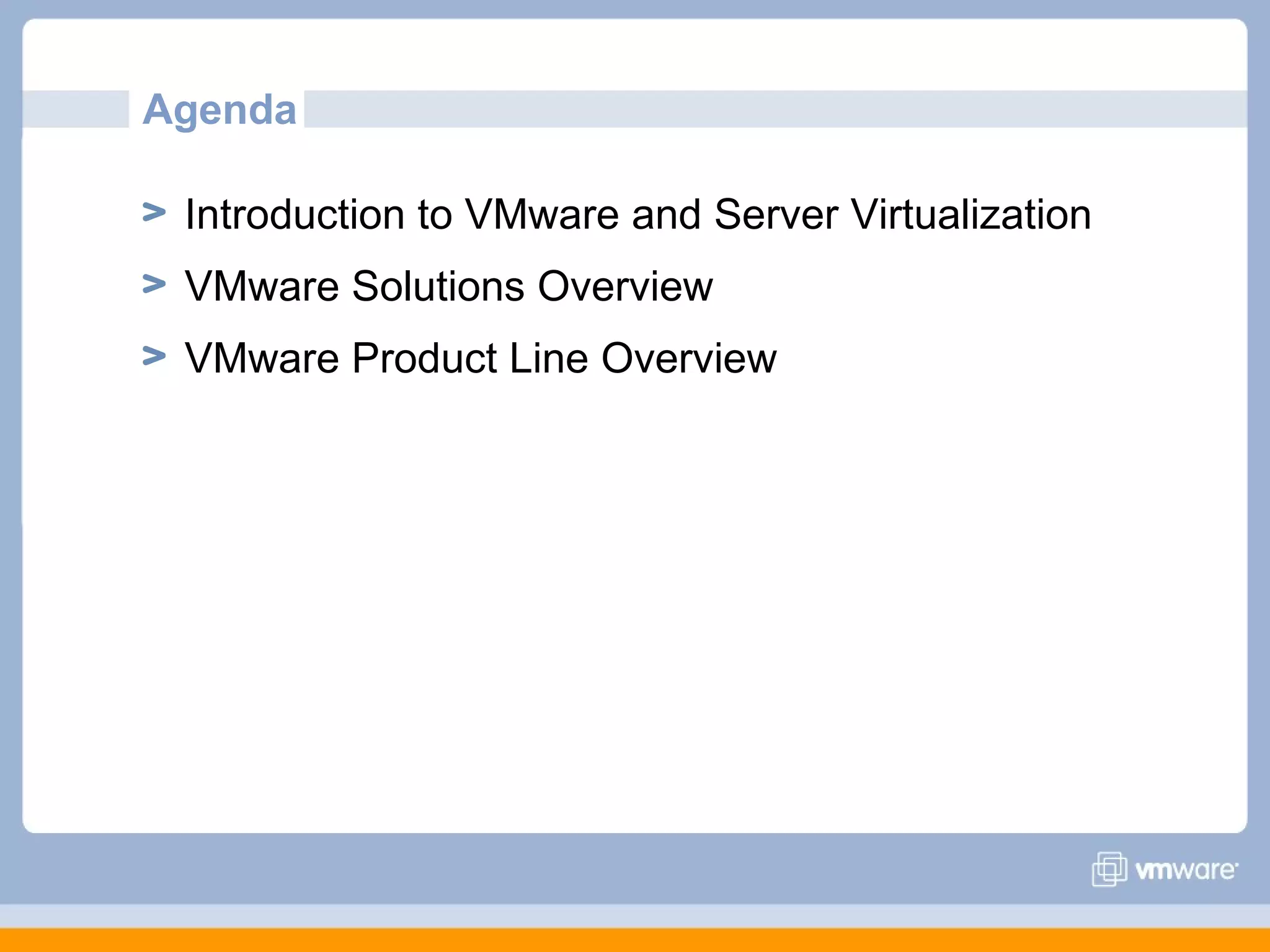 Agenda

> Introduction to VMware and Server Virtualization

> VMware Solutions Overview

> VMware Product Line Overview

vmware